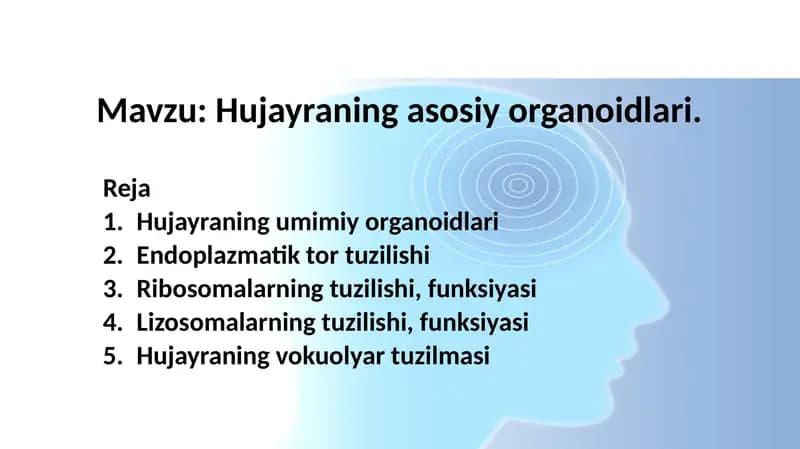 Mavzu: Hujayraning asosiy organoidlari.

Reja
1. Hujayraning umimiy organoidlari
2. Endoplazmatik tor tuzilishi
3. Ribosomalarning tuzilishi, funksiyasi
4. Lizosomalarning tuzilishi, funksiyasi
5. Hujayraning vokuolyar tuzilmasi